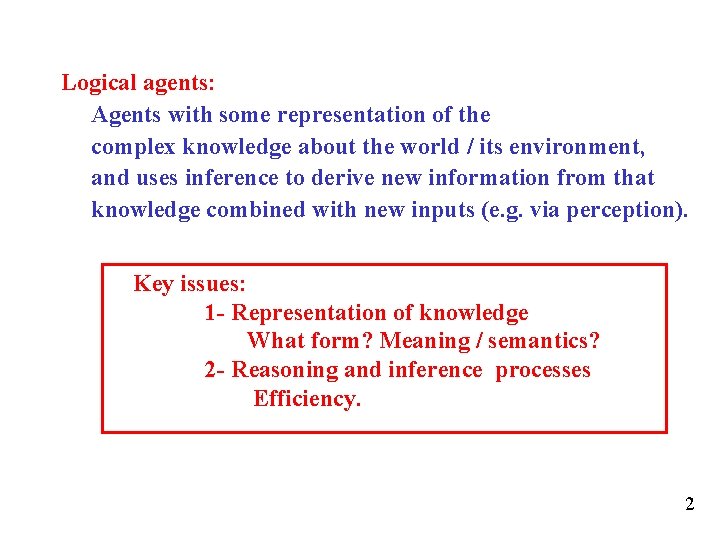 Logical agents:

Agents with some representation of the complex knowledge about the world / its environment, and uses inference to derive new information from that knowledge combined with new inputs (e.g. via perception).

Key issues:

1- Representation of knowledge
What form? Meaning / semantics?

2- Reasoning and inference processes
Efficiency.

2